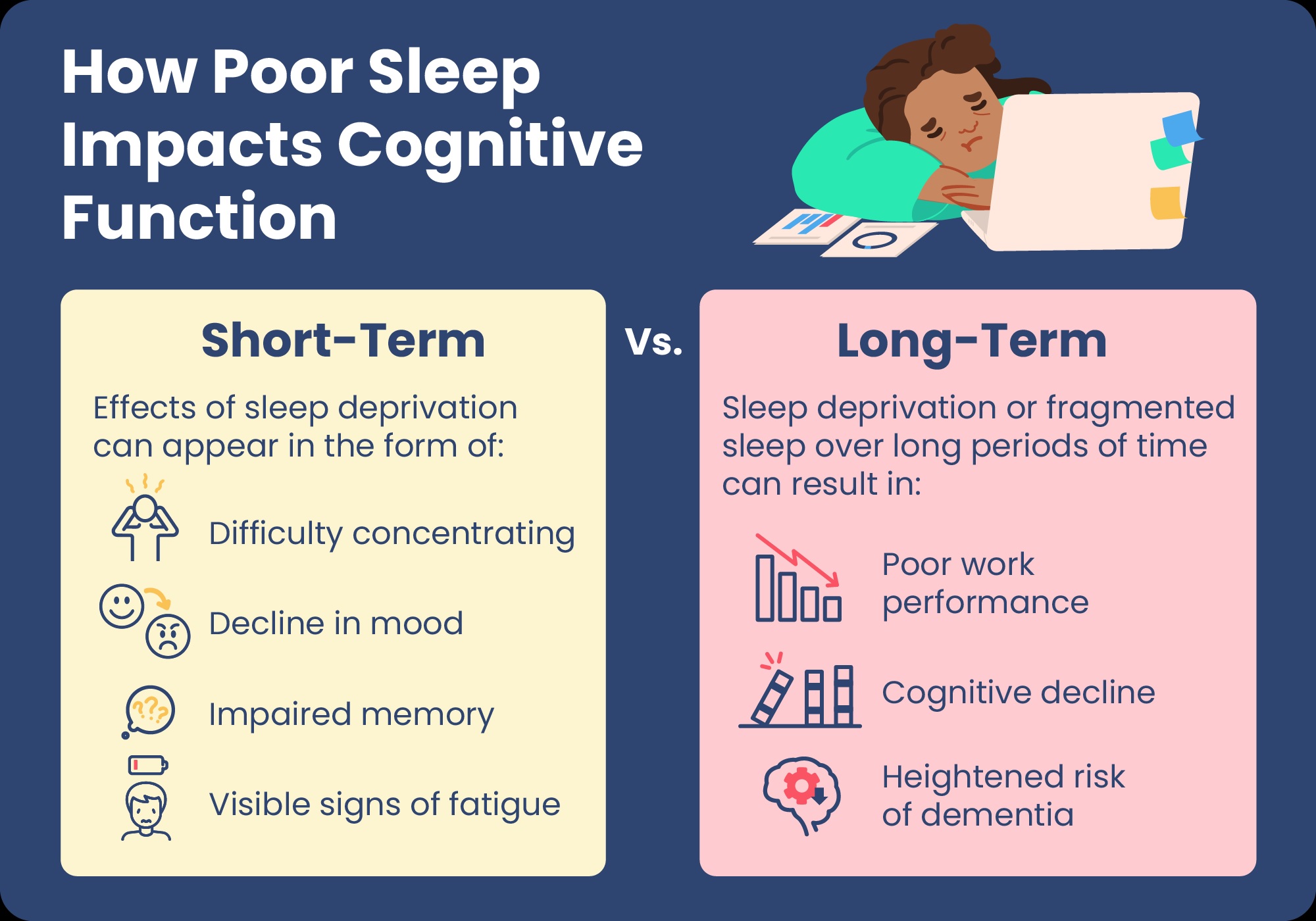 How Poor Sleep Impacts Cognitive Function

Short-Term

Effects of sleep deprivation can appear in the form of:

Difficulty concentrating

Decline in mood

Impaired memory

Visible signs of fatigue

Vs.

Long-Term

Sleep deprivation or fragmented sleep over long periods of time can result in:

Poor work performance

Cognitive decline

Heightened risk of dementia